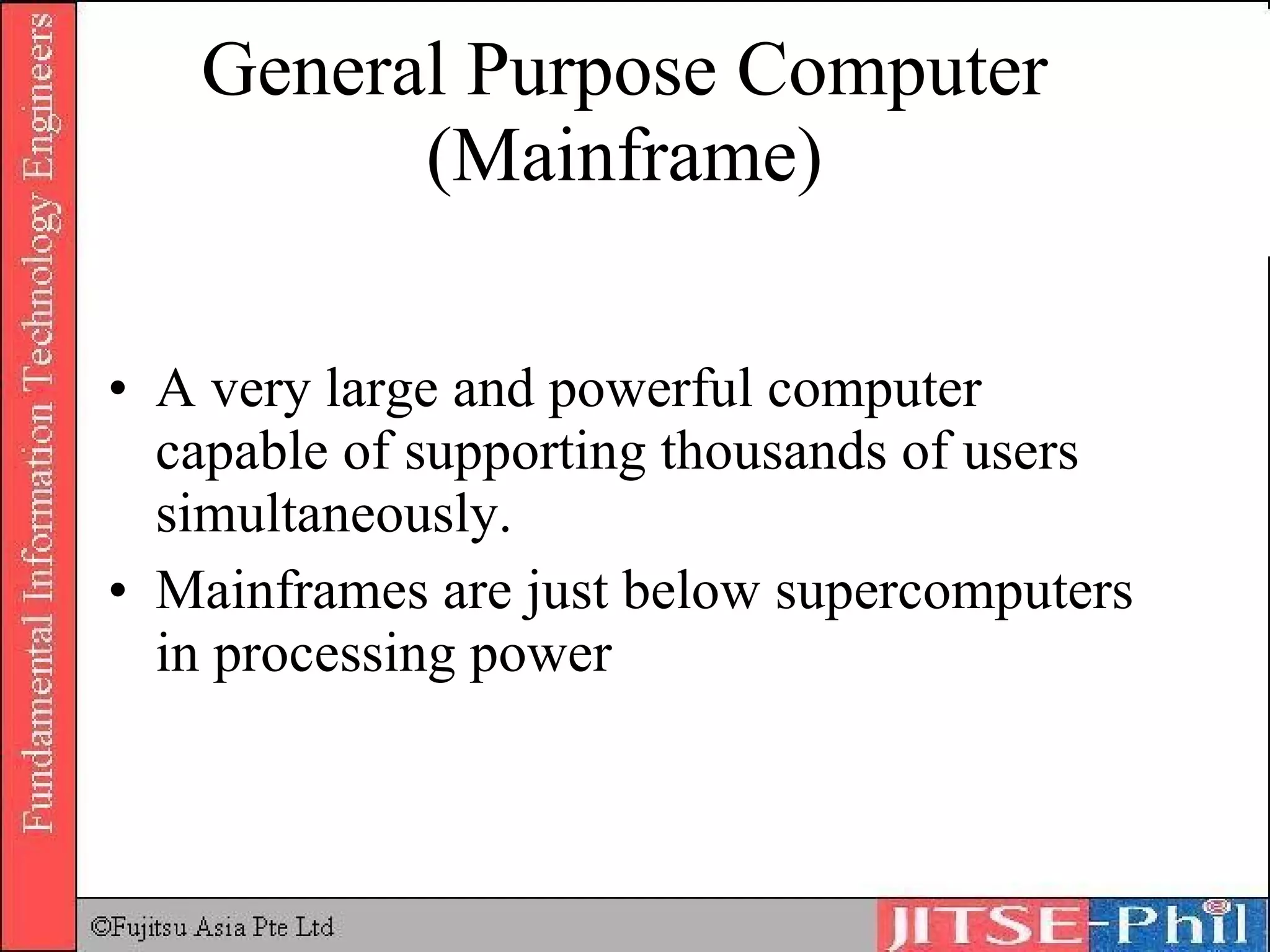 Fundamental Information Technology Engineers

General Purpose Computer (Mainframe)

• A very large and powerful computer capable of supporting thousands of users simultaneously.
• Mainframes are just below supercomputers in processing power

©Fujitsu Asia Pte Ltd

JITSE-Phil